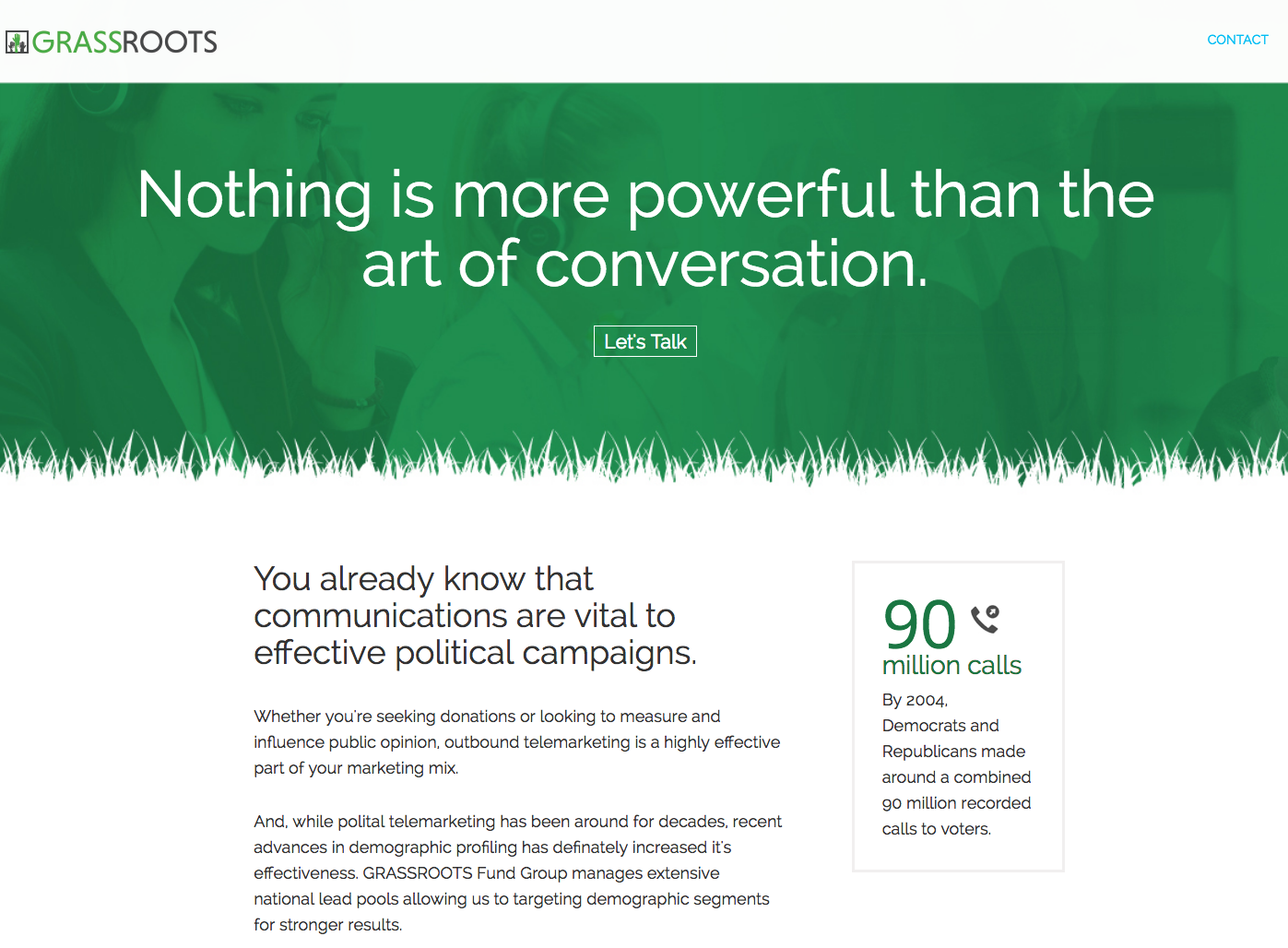 GRASSROOTS

CONTACT

Nothing is more powerful than the art of conversation.

Let's Talk

You already know that communications are vital to effective political campaigns.

Whether you're seeking donations or looking to measure and influence public opinion, outbound telemarketing is a highly effective part of your marketing mix.

And, while polital telemarketing has been around for decades, recent advances in demographic profiling has definately increased it's effectiveness. GRASSROOTS Fund Group manages extensive national lead pools allowing us to targeting demographic segments for stronger results.

90

million calls

By 2004, Democrats and Republicans made around a combined 90 million recorded calls to voters.